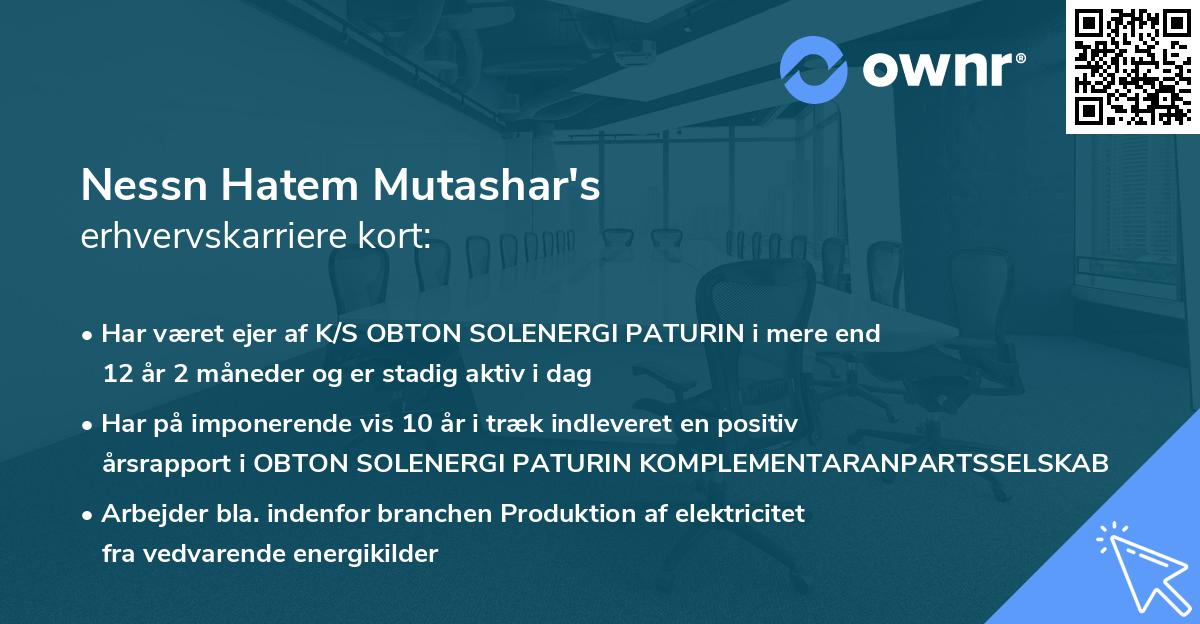 ownr®

Nessn Hatem Mutashar's
erhvervskarriere kort:

• Har været ejer af K/S OBTON SOLENERGI PATURIN i mere end 12 år 2 måneder og er stadig aktiv i dag

• Har på imponerende vis 10 år i træk indleveret en positiv årsrapport i OBTON SOLENERGI PATURIN KOMPLEMENTARANPARTSSELSKAB

• Arbejder bla. indenfor branchen Produktion af elektricitet fra vedvarende energikilder